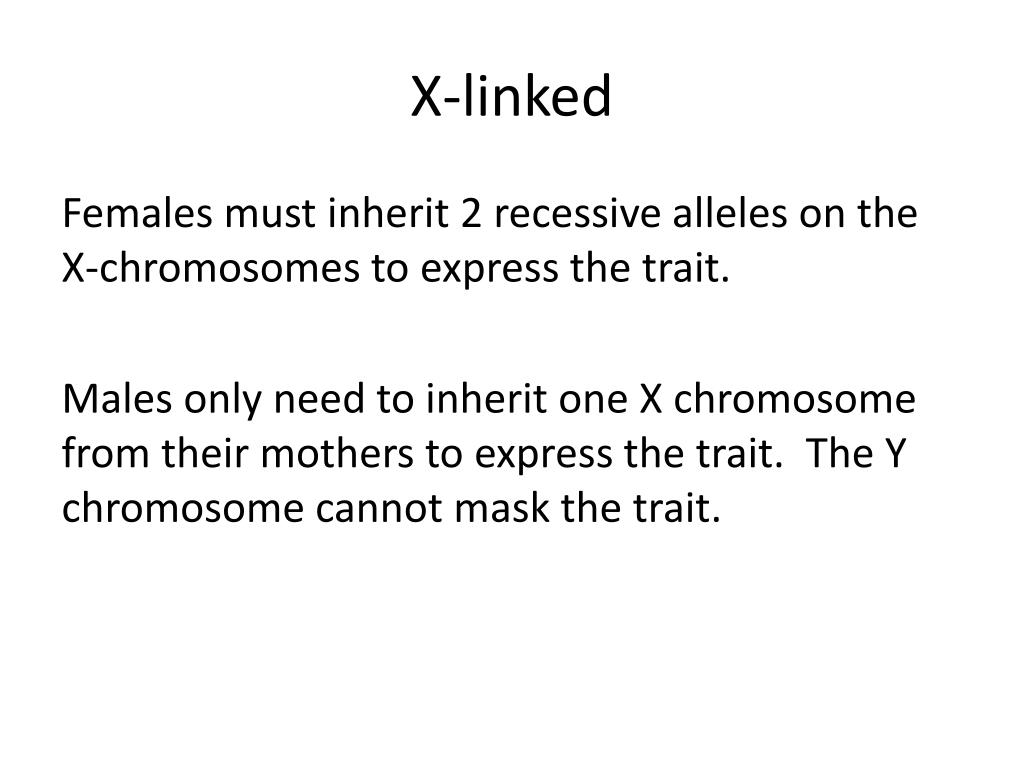 X-linked

Females must inherit 2 recessive alleles on the X-chromosomes to express the trait.

Males only need to inherit one X chromosome from their mothers to express the trait.  The Y chromosome cannot mask the trait.